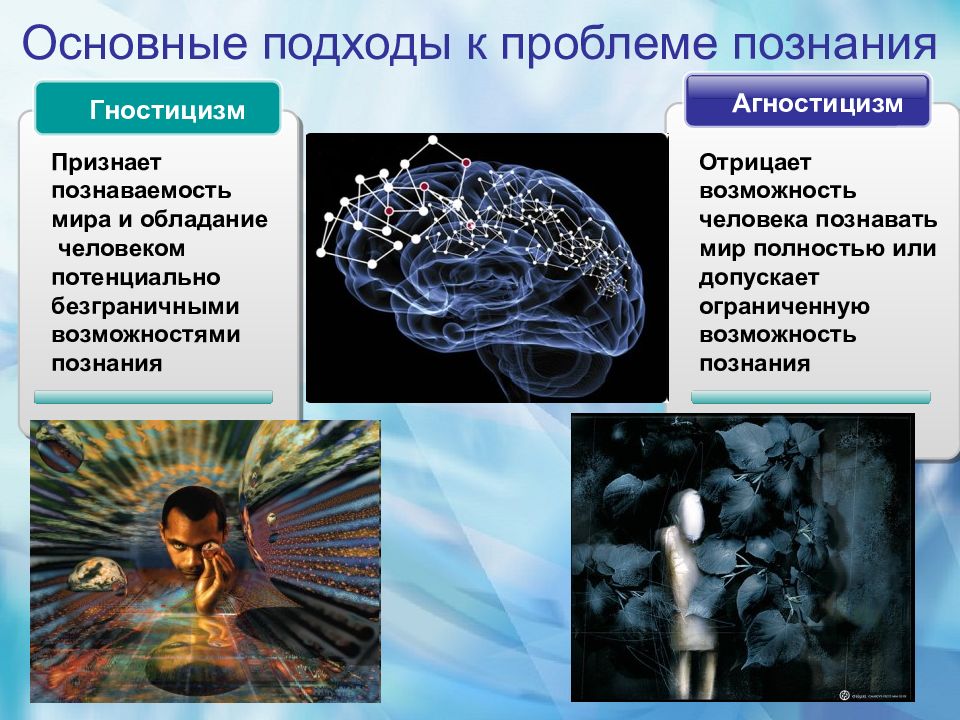 Основные подходы к проблеме познания

Гностицизм

Признает познаваемость мира и обладание человеком потенциально безграничными возможностями познания

Агностицизм

Отрицает возможность человека познавать мир полностью или допускает ограниченную возможность познания